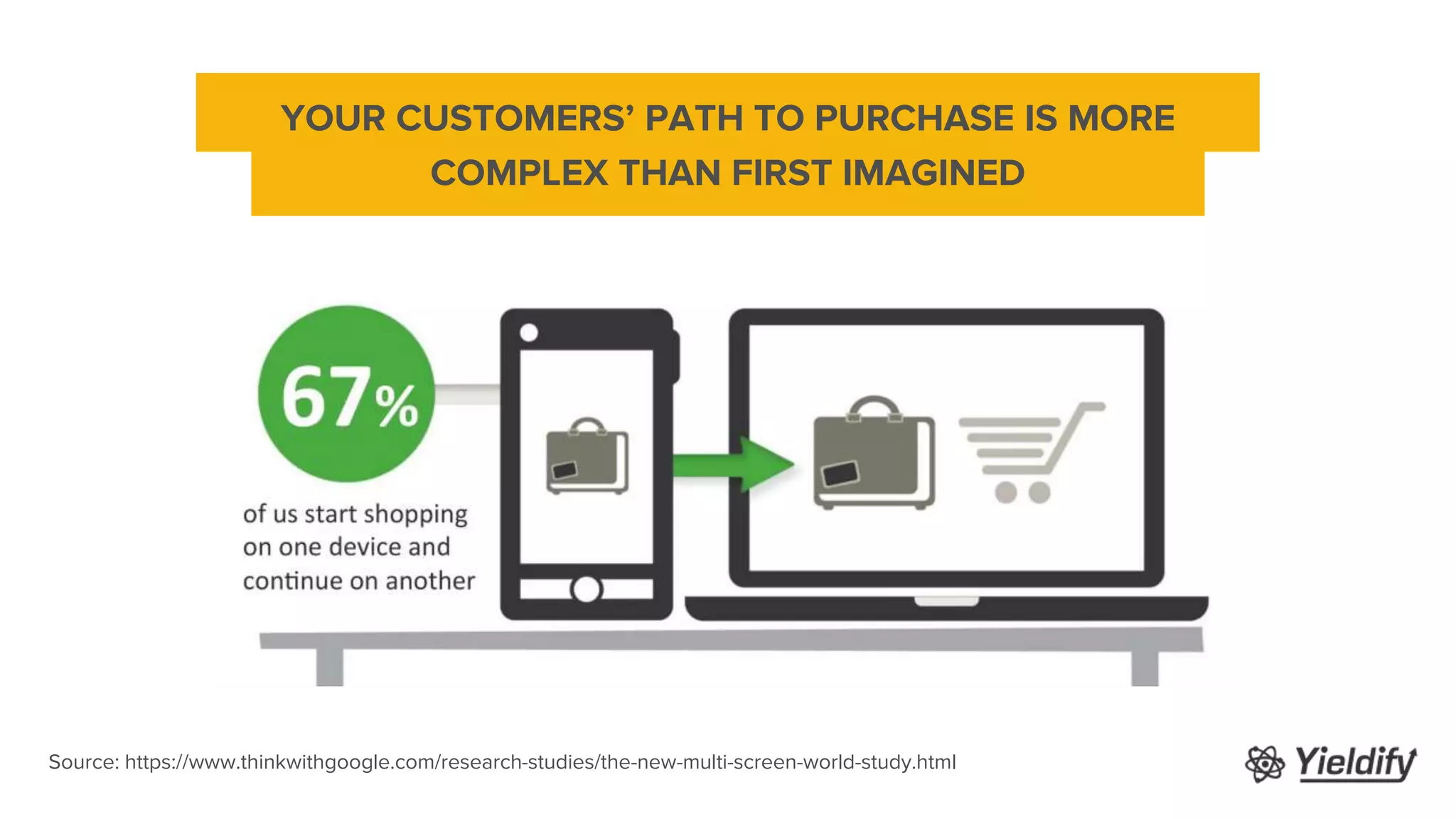 YOUR CUSTOMERS' PATH TO PURCHASE IS MORE COMPLEX THAN FIRST IMAGINED

67%

of us start shopping on one device and continue on another

Source: https://www.thinkwithgoogle.com/research-studies/the-new-multi-screen-world-study.html

Yieldify